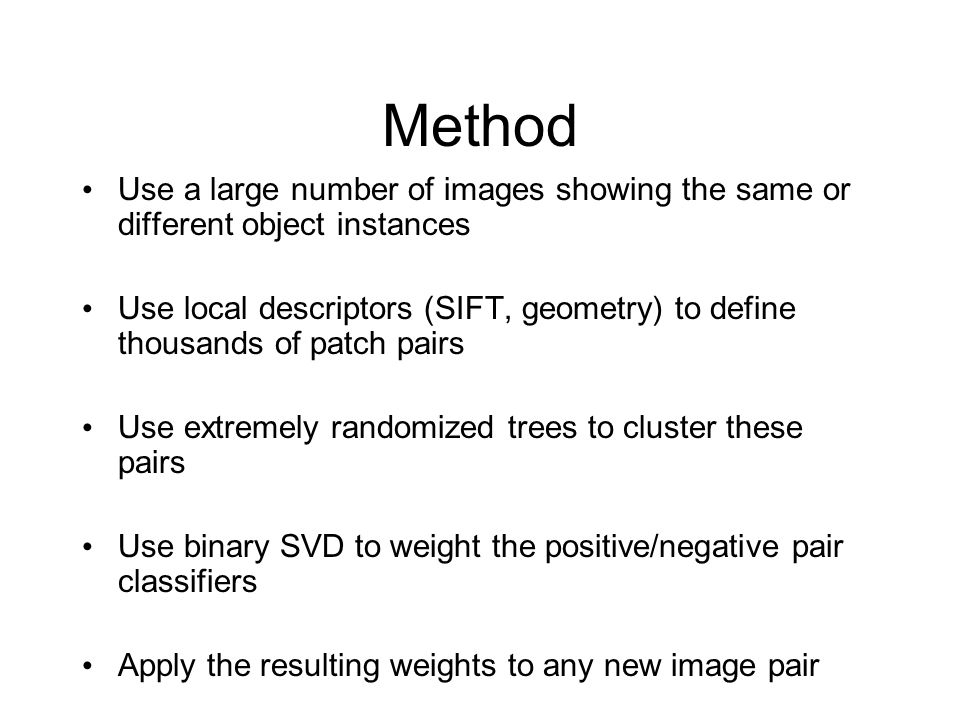 Method

• Use a large number of images showing the same or different object instances

• Use local descriptors (SIFT, geometry) to define thousands of patch pairs

• Use extremely randomized trees to cluster these pairs

• Use binary SVD to weight the positive/negative pair classifiers

• Apply the resulting weights to any new image pair